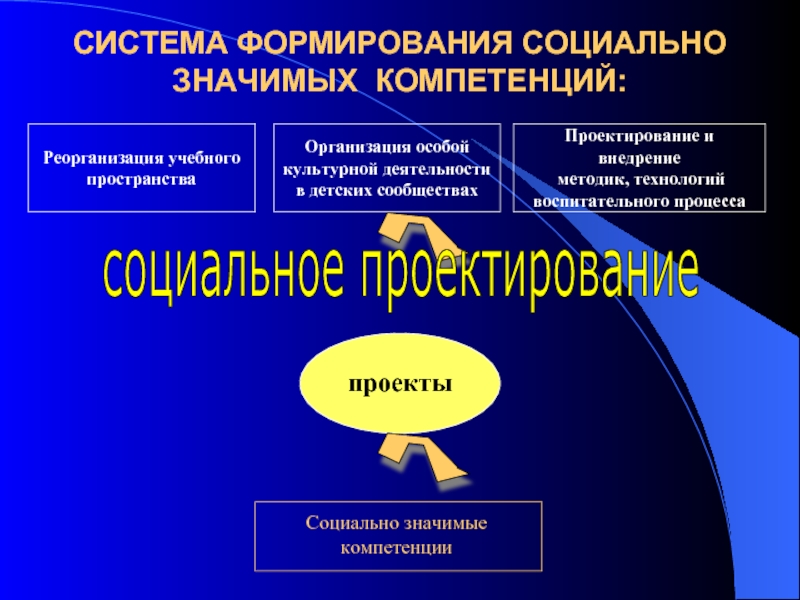 СИСТЕМА ФОРМИРОВАНИЯ СОЦИАЛЬНО ЗНАЧИМЫХ КОМПЕТЕНЦИЙ:

Реорганизация учебного пространства

Организация особой культурной деятельности в детских сообществах

Проектирование и внедрение методик, технологий воспитательного процесса

социальное проектирование

проекты

Социально значимые компетенции